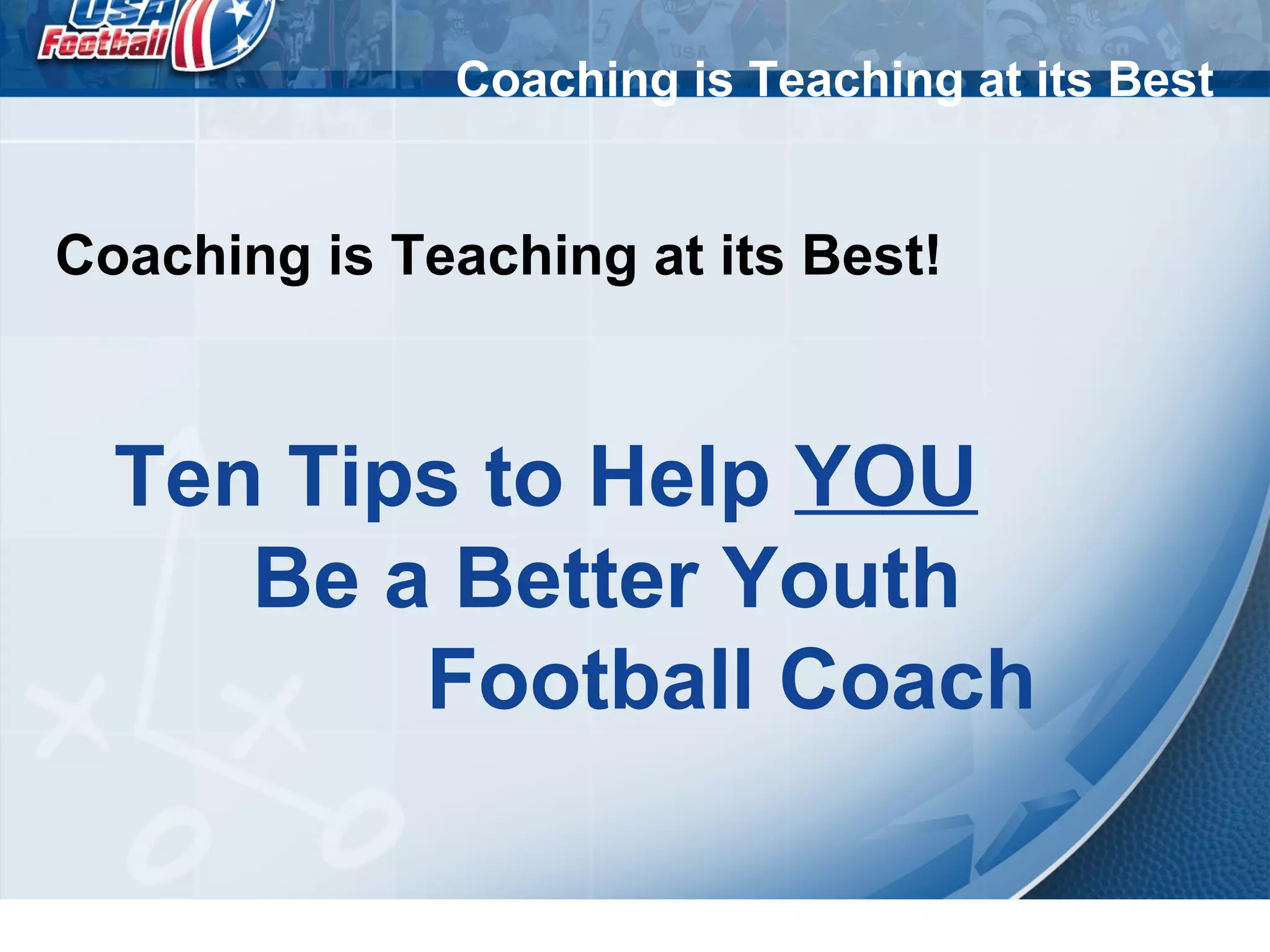 USA Football

Coaching is Teaching at its Best

Coaching is Teaching at its Best!

Ten Tips to Help YOU Be a Better Youth Football Coach